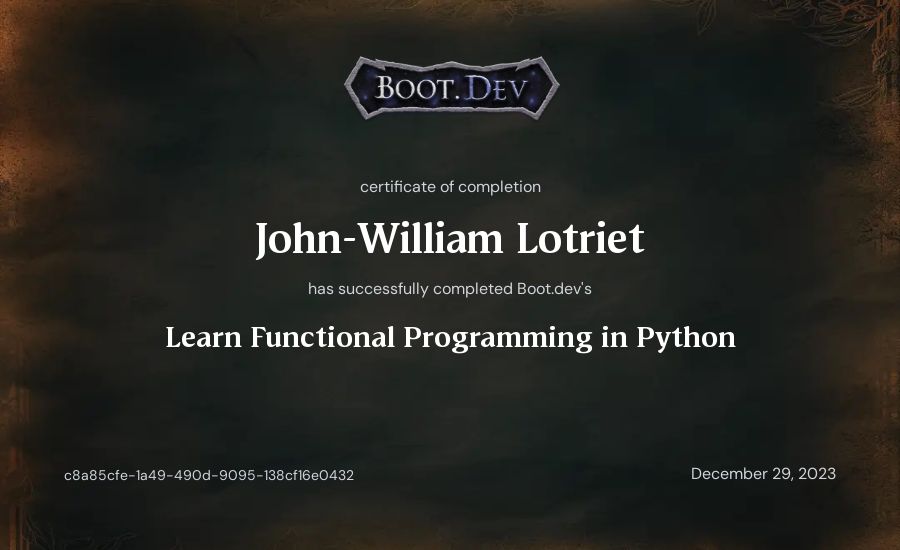 BOOT.DEV

certificate of completion

John-William Lotriet

has successfully completed Boot.dev's

Learn Functional Programming in Python

c8a85cfe-1a49-490d-9095-138cf16e0432

December 29, 2023